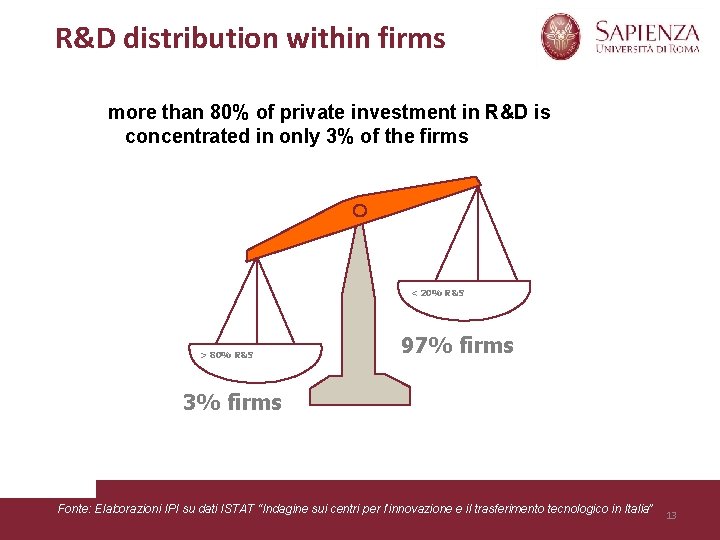 R&D distribution within firms

SAPIENZA
UNIVERSITÀ DI ROMA

more than 80% of private investment in R&D is concentrated in only 3% of the firms

< 20% R&S

97% firms

> 80% R&S

3% firms

Fonte: Elaborazioni IPI su dati ISTAT "Indagine sui centri per l'innovazione e il trasferimento tecnologico in Italia"

13